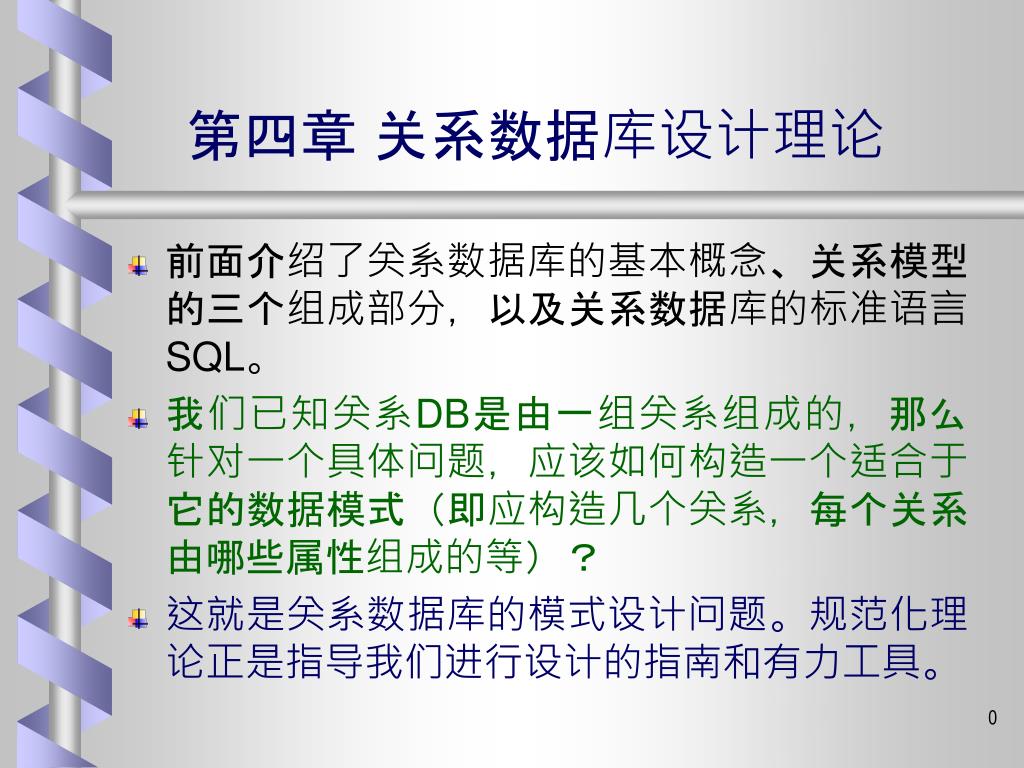 第四章 关系数据库设计理论

前面介绍了关系数据库的基本概念、关系模型的三个组成部分，以及关系数据库的标准语言SQL。

我们已知关系DB是由一组关系组成的，那么针对一个具体问题，应该如何构造一个适合于它的数据模式（即应构造几个关系，每个关系由哪些属性组成的等）？

这就是关系数据库的模式设计问题。规范化理论正是指导我们进行设计的指南和有力工具。

0